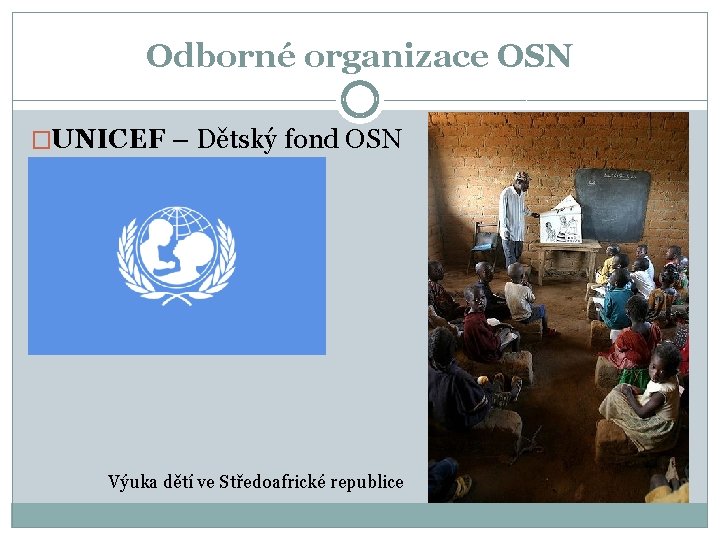 Odborné organizace OSN

□UNICEF – Dětský fond OSN

Výuka dětí ve Středoafrické republice